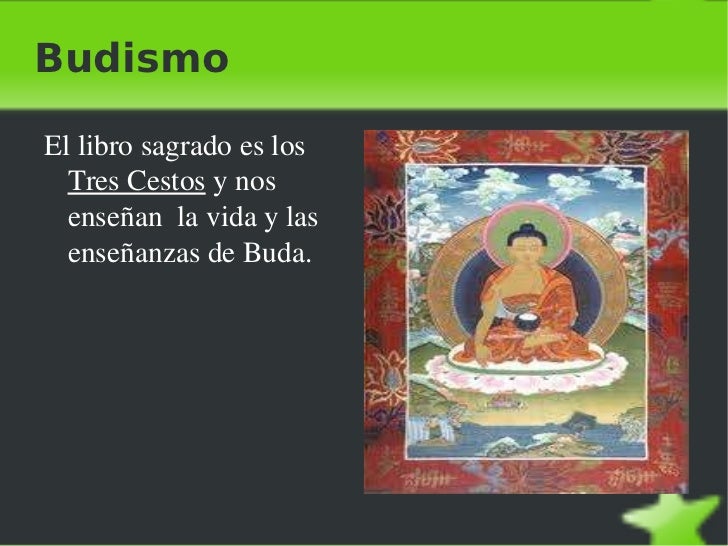 Budismo

El libro sagrado es los Tres Cestos y nos enseñan la vida y las enseñanzas de Buda.